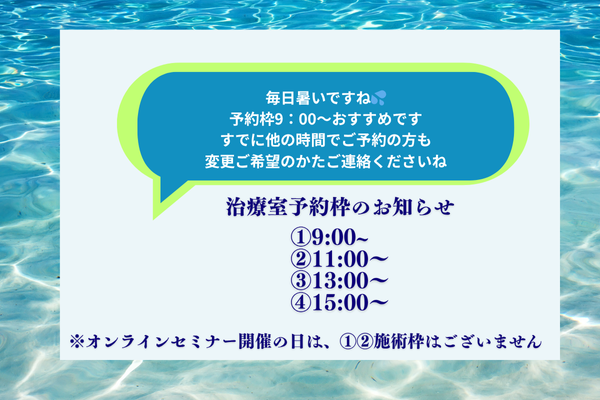 毎日暑いですね💦
予約枠9：00〜おすすめです
すでに他の時間でご予約の方も
変更ご希望のかたご連絡くださいね

治療室予約枠のお知らせ

①9:00~
②11:00〜
③13:00〜
④15:00〜

※オンラインセミナー開催の日は、①②施術枠はございません